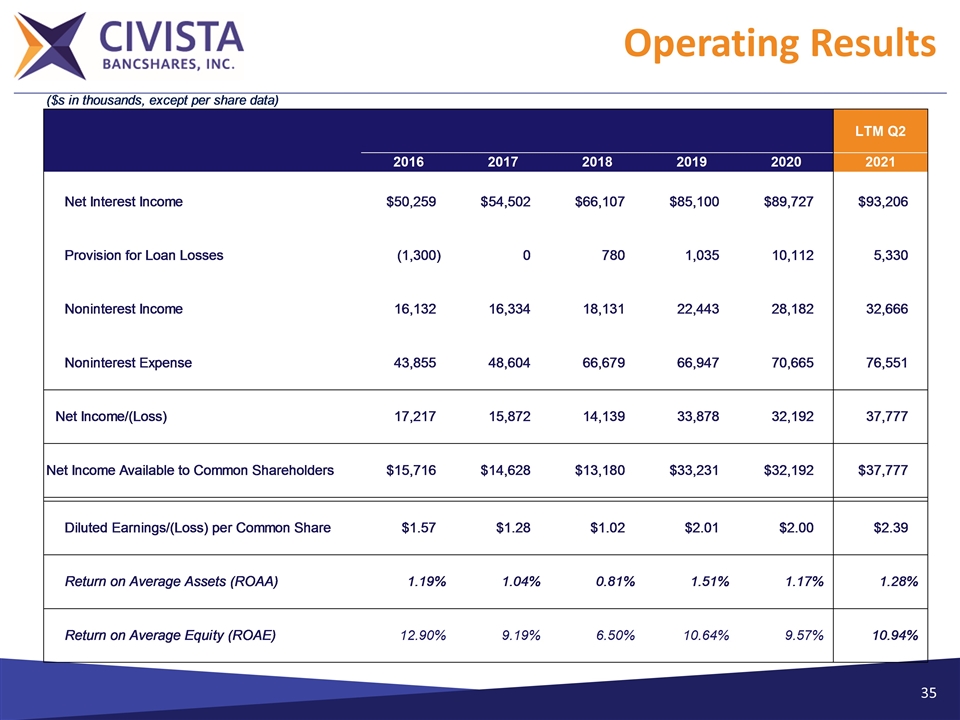 CIVISTA
BANCSHARES, INC.

Operating Results

($s in thousands, except per share data)

| | 2016 | 2017 | 2018 | 2019 | 2020 | LTM Q2 2021 |
|---|---|---|---|---|---|---|
| Net Interest Income | $50,259 | $54,502 | $66,107 | $85,100 | $89,727 | $93,206 |
| Provision for Loan Losses | (1,300) | 0 | 780 | 1,035 | 10,112 | 5,330 |
| Noninterest Income | 16,132 | 16,334 | 18,131 | 22,443 | 28,182 | 32,666 |
| Noninterest Expense | 43,855 | 48,604 | 66,679 | 66,947 | 70,665 | 76,551 |
| Net Income/(Loss) | 17,217 | 15,872 | 14,139 | 33,878 | 32,192 | 37,777 |
| Net Income Available to Common Shareholders | $15,716 | $14,628 | $13,180 | $33,231 | $32,192 | $37,777 |
| Diluted Earnings/(Loss) per Common Share | $1.57 | $1.28 | $1.02 | $2.01 | $2.00 | $2.39 |
| Return on Average Assets (ROAA) | 1.19% | 1.04% | 0.81% | 1.51% | 1.17% | 1.28% |
| Return on Average Equity (ROAE) | 12.90% | 9.19% | 6.50% | 10.64% | 9.57% | 10.94% |

35